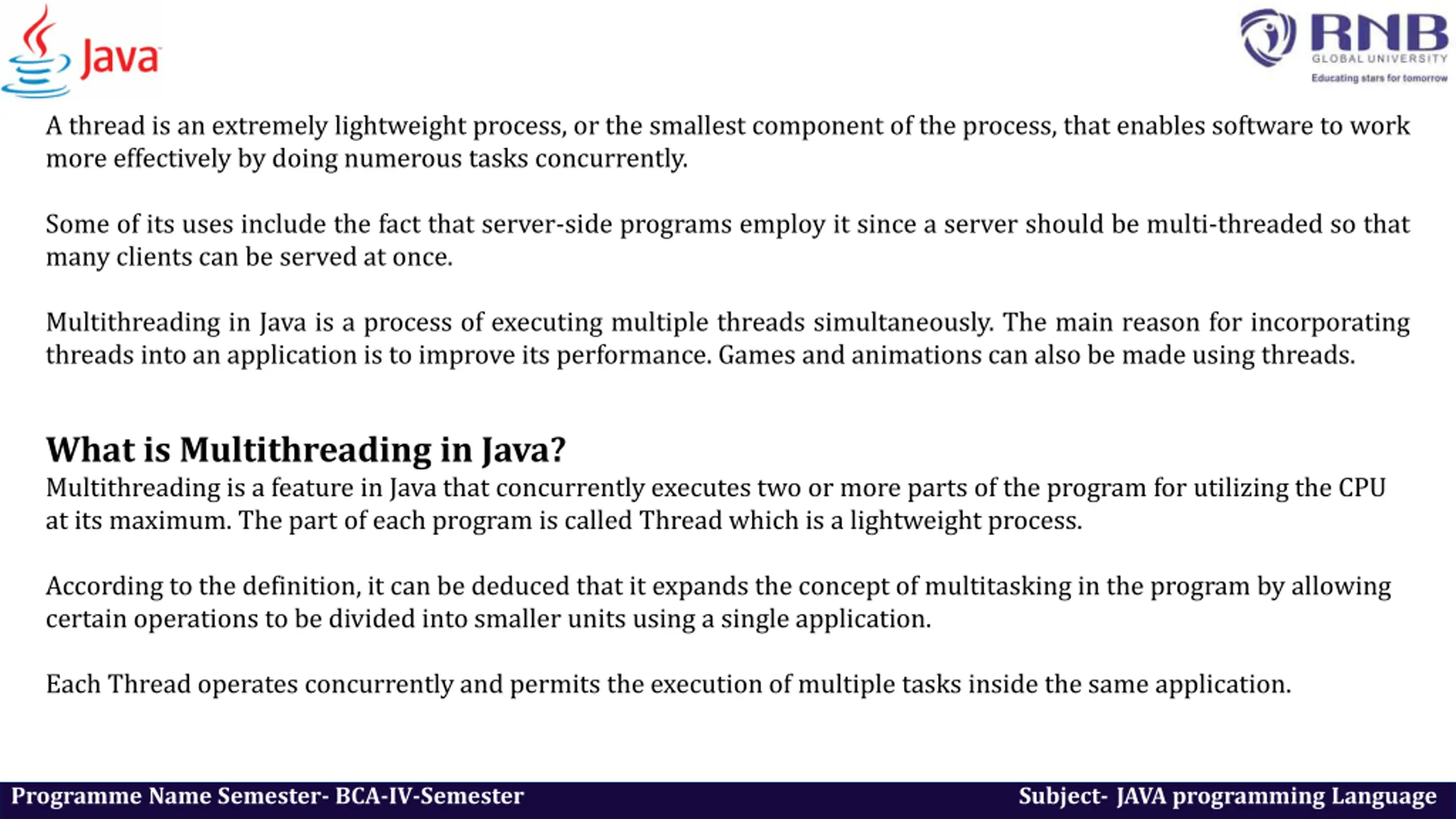 Java

RNB
GLOBAL UNIVERSITY
Educating stars for tomorrow

A thread is an extremely lightweight process, or the smallest component of the process, that enables software to work more effectively by doing numerous tasks concurrently.

Some of its uses include the fact that server-side programs employ it since a server should be multi-threaded so that many clients can be served at once.

Multithreading in Java is a process of executing multiple threads simultaneously. The main reason for incorporating threads into an application is to improve its performance. Games and animations can also be made using threads.

What is Multithreading in Java?
Multithreading is a feature in Java that concurrently executes two or more parts of the program for utilizing the CPU at its maximum. The part of each program is called Thread which is a lightweight process.

According to the definition, it can be deduced that it expands the concept of multitasking in the program by allowing certain operations to be divided into smaller units using a single application.

Each Thread operates concurrently and permits the execution of multiple tasks inside the same application.

Programme Name Semester- BCA-IV-Semester

Subject- JAVA programming Language